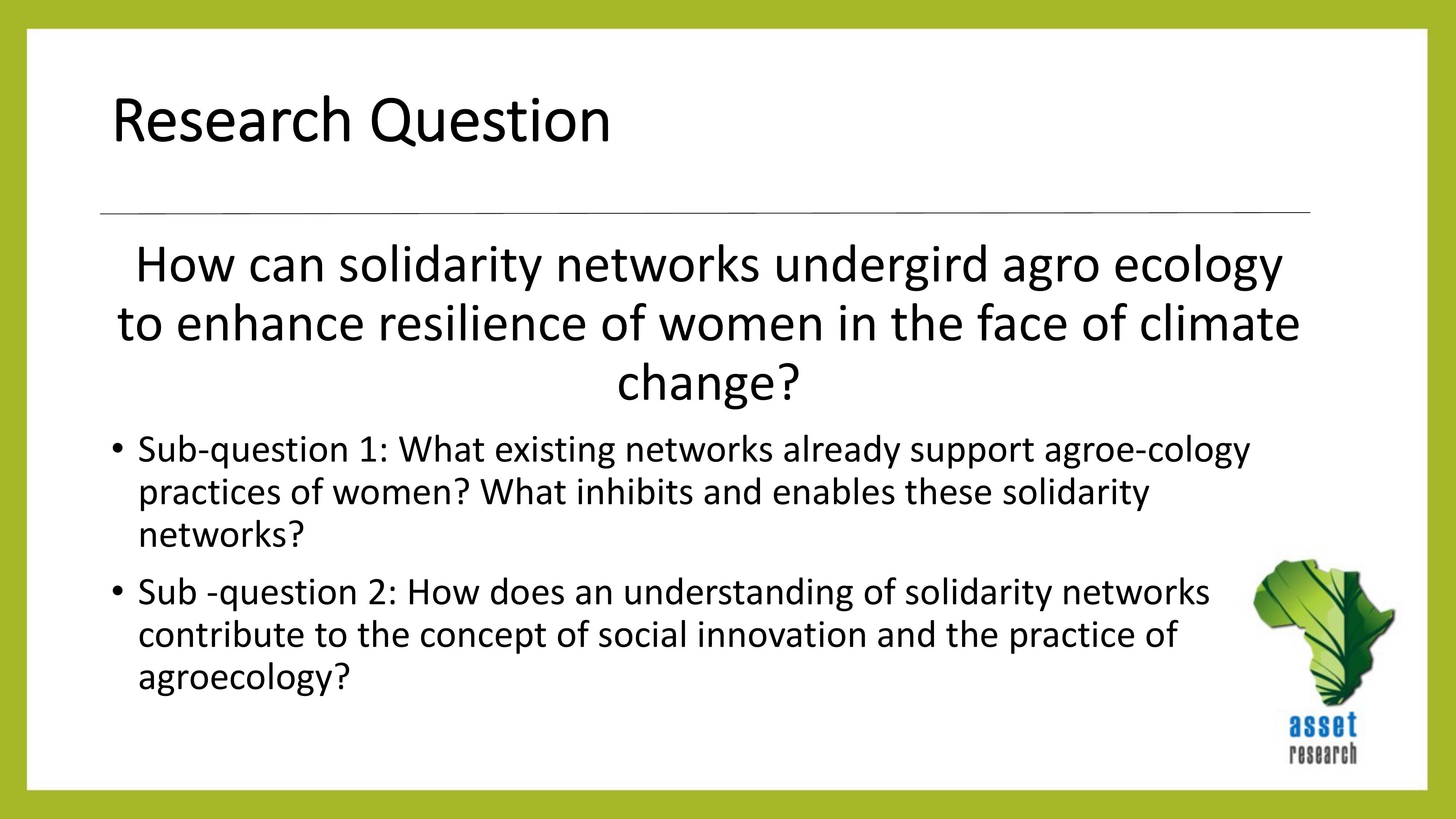 Research Question

How can solidarity networks undergird agro ecology to enhance resilience of women in the face of climate change?

• Sub-question 1: What existing networks already support agroe-cology practices of women? What inhibits and enables these solidarity networks?

• Sub -question 2: How does an understanding of solidarity networks contribute to the concept of social innovation and the practice of agroecology?

asset
research